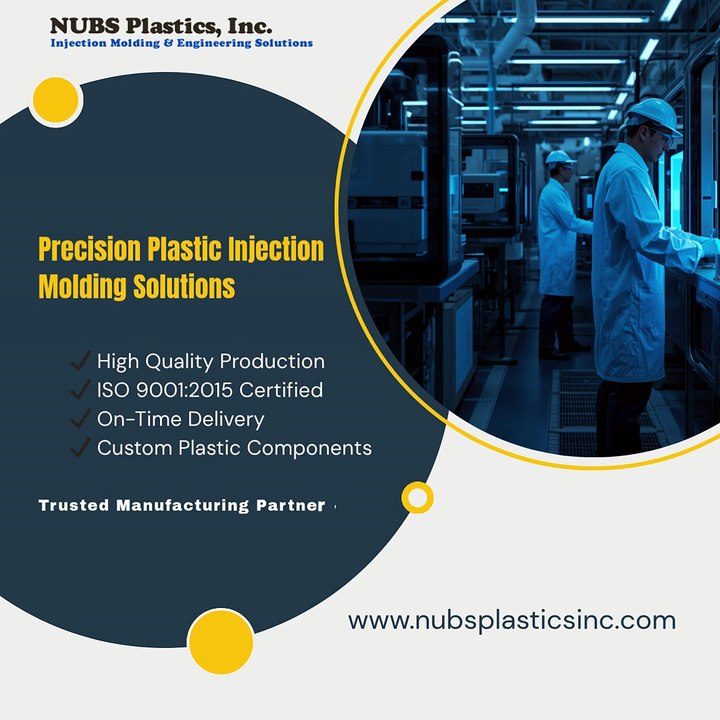 NUBS Plastics, Inc.
Injection Molding & Engineering Solutions

Precision Plastic Injection Molding Solutions

✓ High Quality Production
✓ ISO 9001:2015 Certified
✓ On-Time Delivery
✓ Custom Plastic Components

Trusted Manufacturing Partner

www.nubsplasticsinc.com